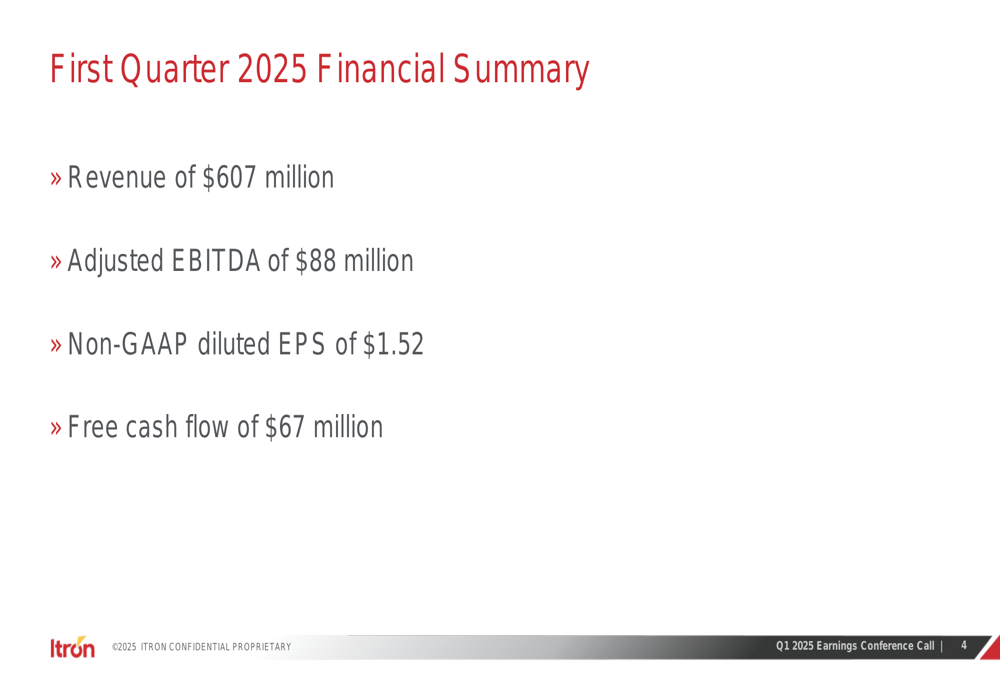 First Quarter 2025 Financial Summary

» Revenue of \$607 million

» Adjusted EBITDA of \$88 million

» Non-GAAP diluted EPS of \$1.52

» Free cash flow of \$67 million

Itron ©2025 ITRON CONFIDENTIAL PROPRIETARY

Q1 2025 Earnings Conference Call | 4